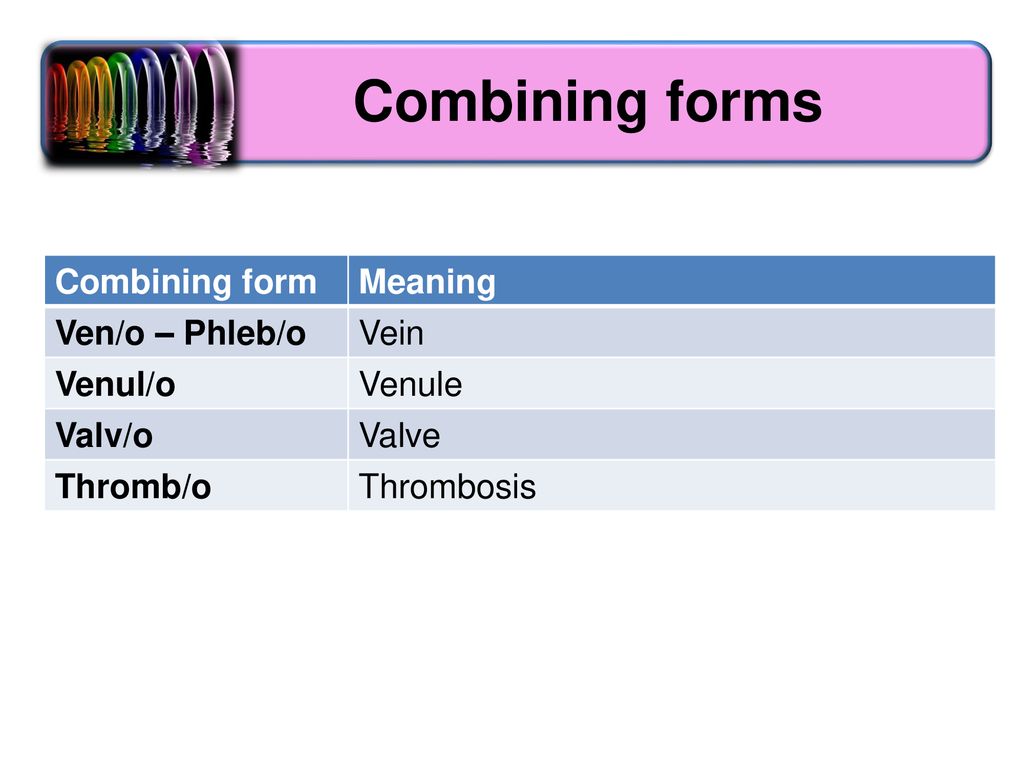 Combining forms

| Combining form | Meaning |
|---|---|
| Ven/o – Phleb/o | Vein |
| Venul/o | Venule |
| Valv/o | Valve |
| Thromb/o | Thrombosis |